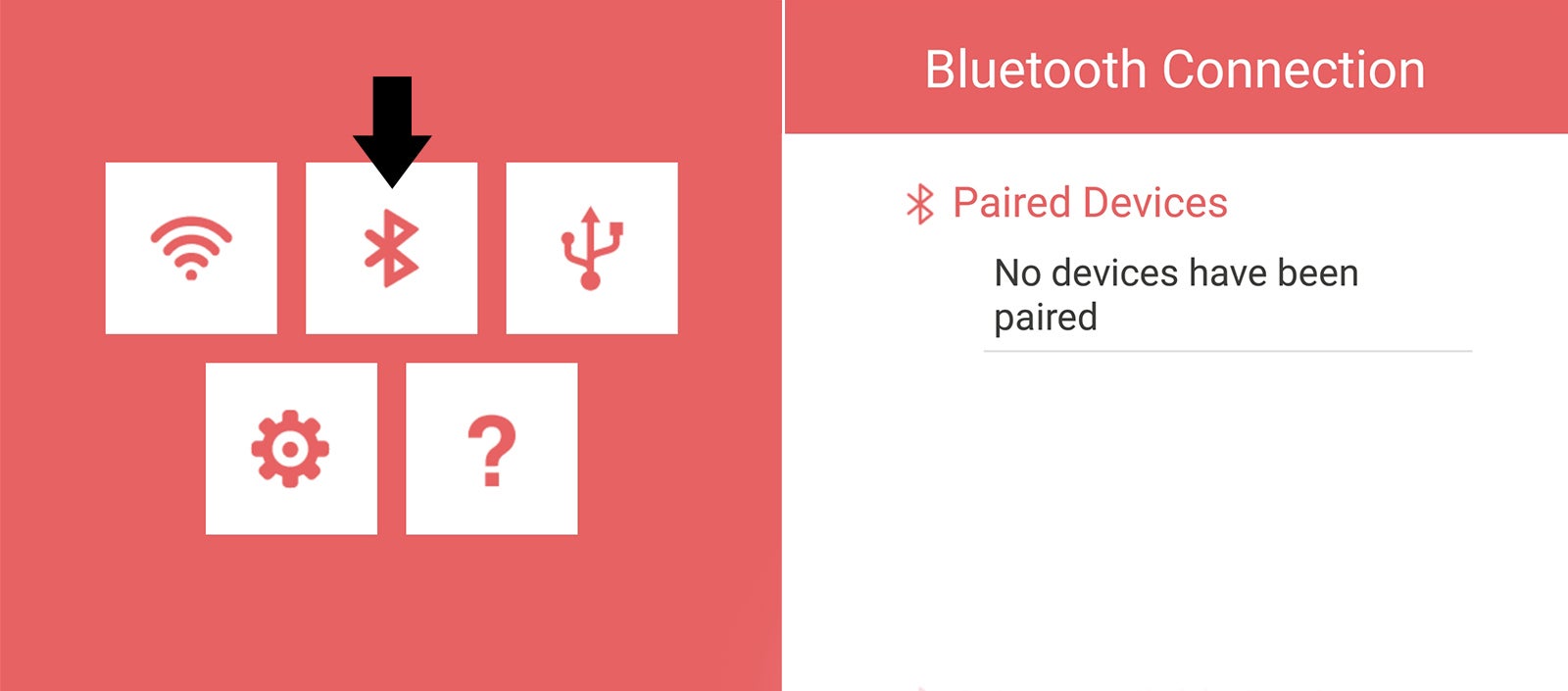 ?

Bluetooth Connection

Paired Devices

No devices have been paired